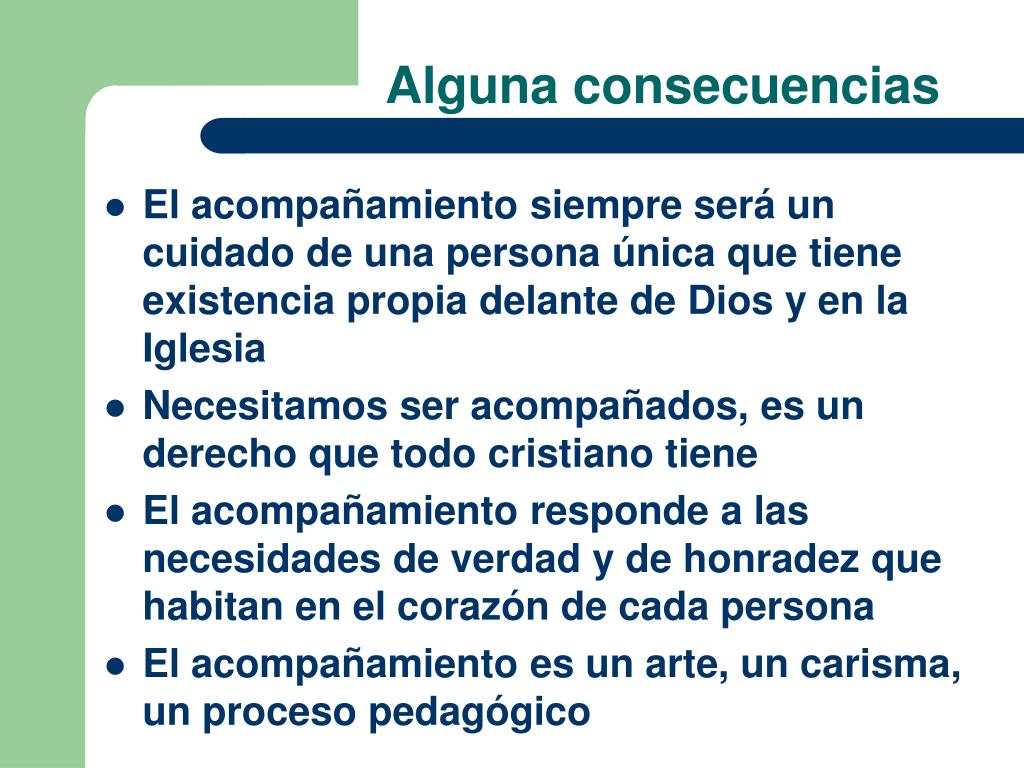 Alguna consecuencias

- El acompañamiento siempre será un cuidado de una persona única que tiene existencia propia delante de Dios y en la Iglesia
- Necesitamos ser acompañados, es un derecho que todo cristiano tiene
- El acompañamiento responde a las necesidades de verdad y de honradez que habitan en el corazón de cada persona
- El acompañamiento es un arte, un carisma, un proceso pedagógico